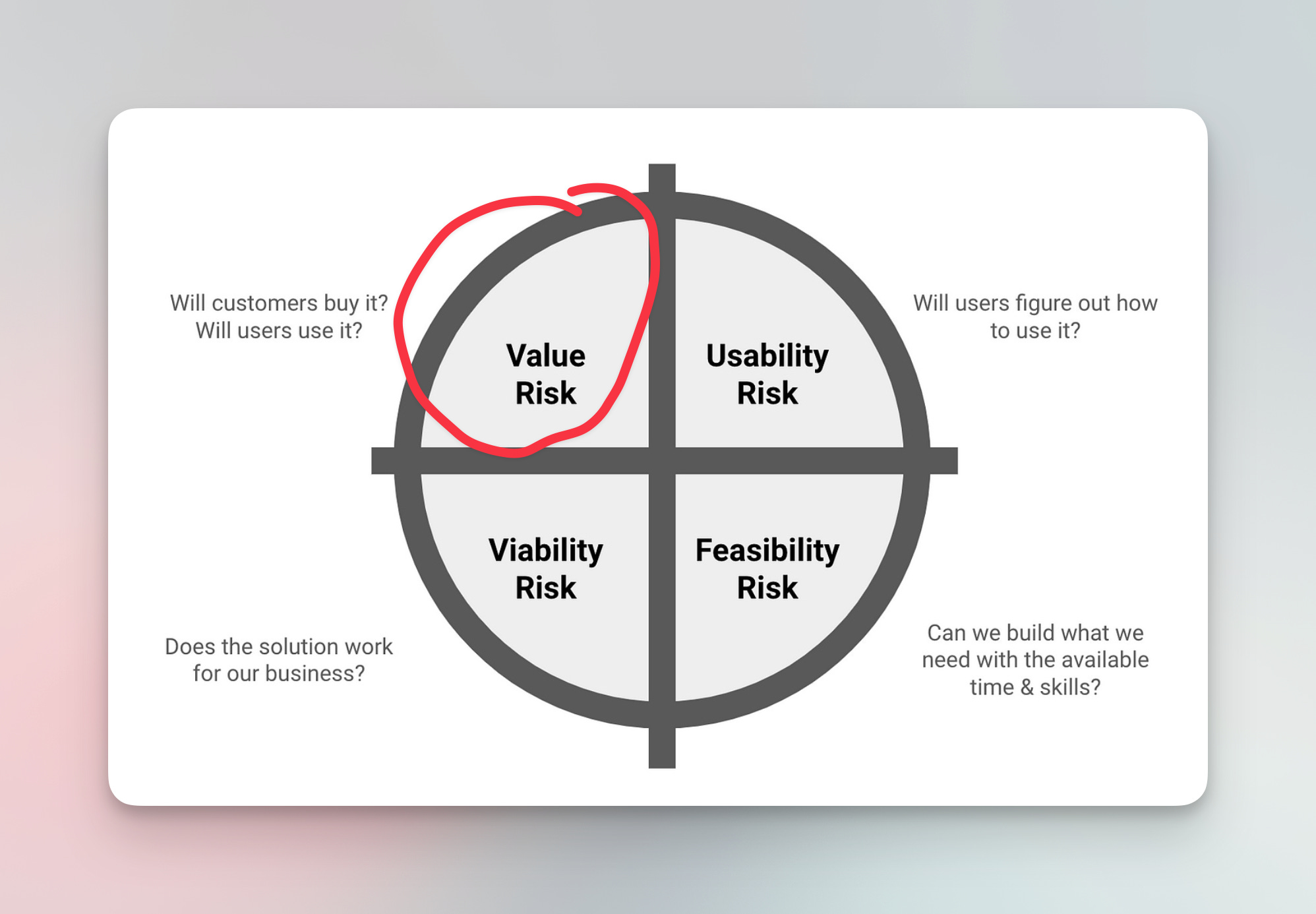 Will customers buy it?
Will users use it?

Value
Risk

Usability
Risk

Will users figure out how
to use it?

Viability
Risk

Feasibility
Risk

Does the solution work
for our business?

Can we build what we
need with the available
time & skills?